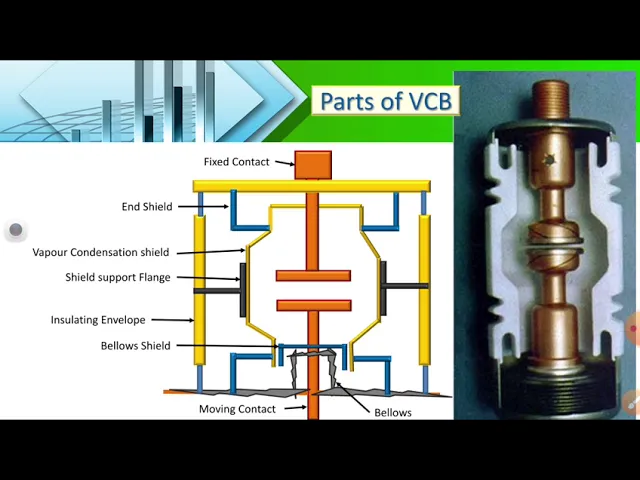 Parts of VCB

Fixed Contact

End Shield

Vapour Condensation shield

Shield support Flange

Insulating Envelope

Bellows Shield

Moving Contact

Bellows